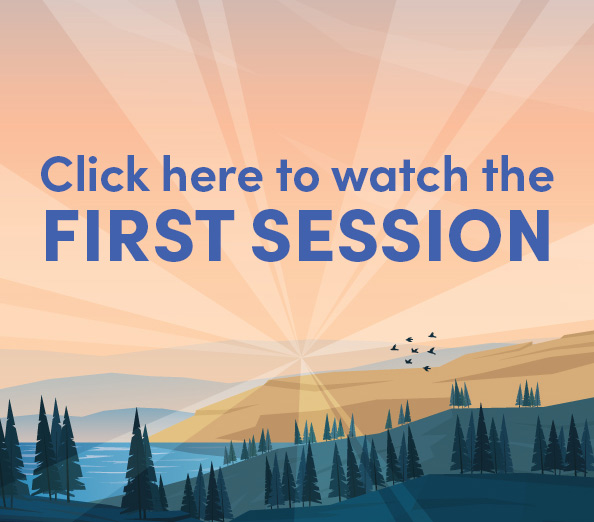 Click here to watch the
FIRST SESSION